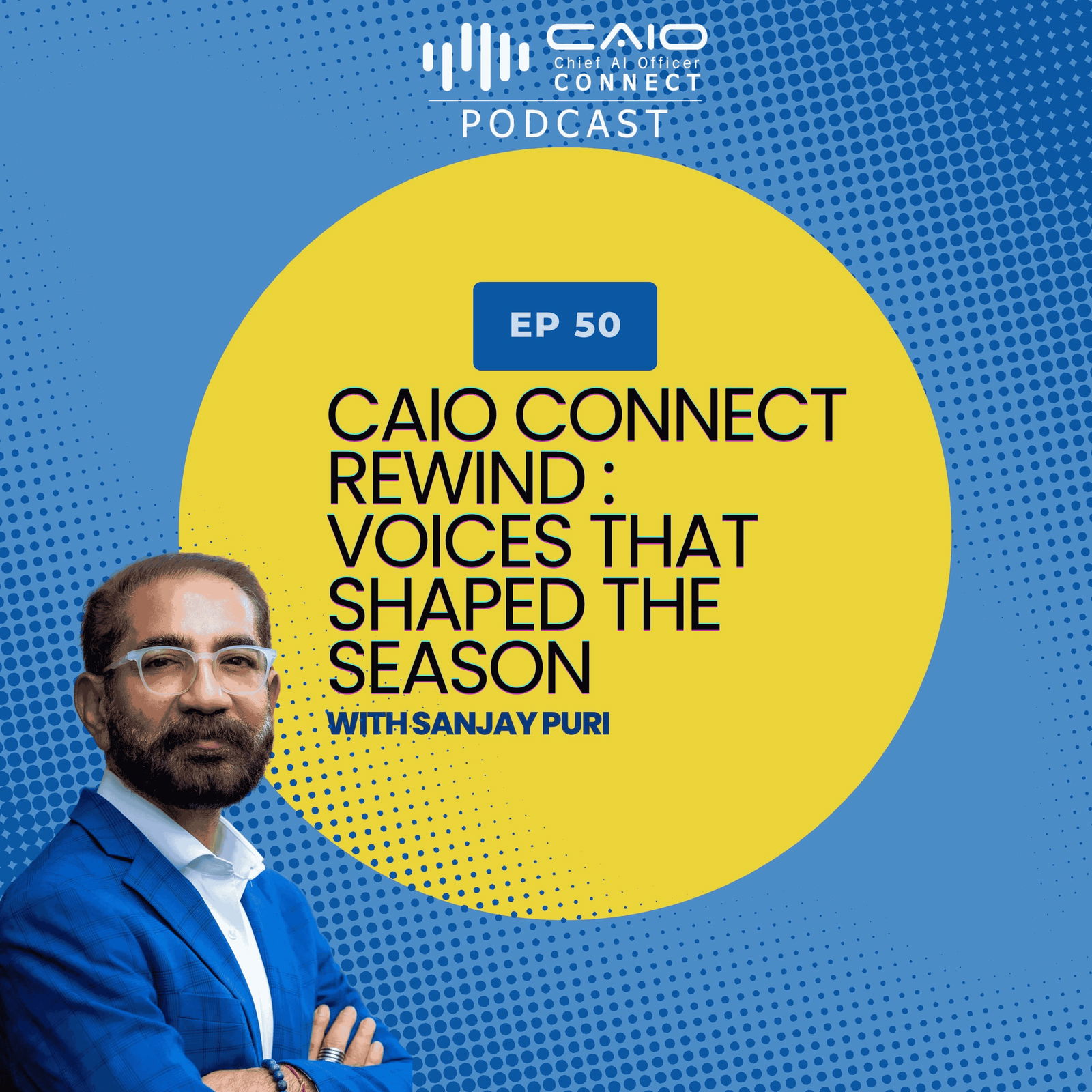 CAIO
Chief AI Officer
CONNECT
PODCAST

EP 50

CAIO CONNECT REWIND : VOICES THAT SHAPED THE SEASON

WITH SANJAY PURI